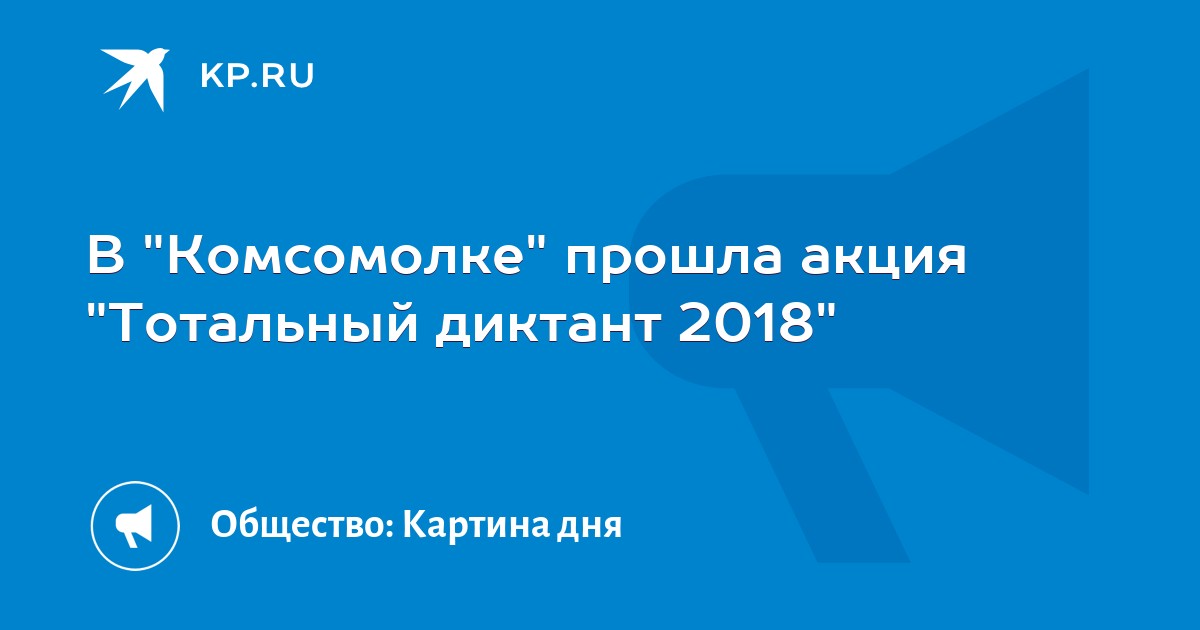 KP.RU

В "Комсомолке" прошла акция "Тотальный диктант 2018"

Общество: Картина дня